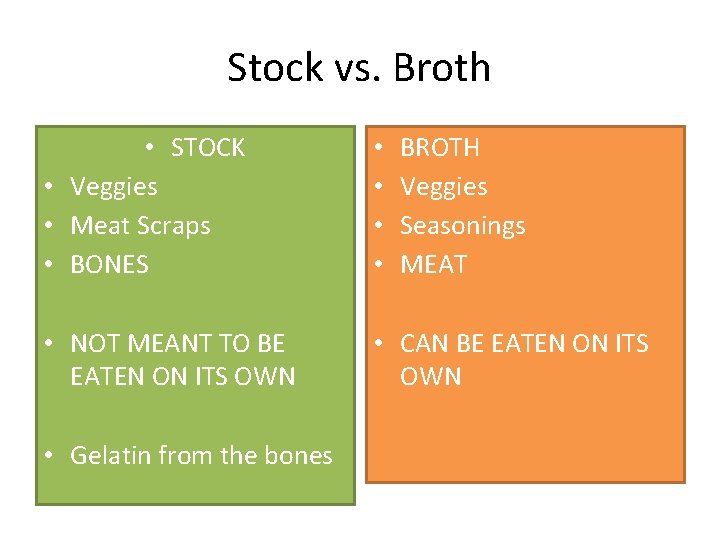 Stock vs. Broth

• STOCK
• Veggies
• Meat Scraps
• BONES

• NOT MEANT TO BE EATEN ON ITS OWN

• Gelatin from the bones

• BROTH
• Veggies
• Seasonings
• MEAT

• CAN BE EATEN ON ITS OWN